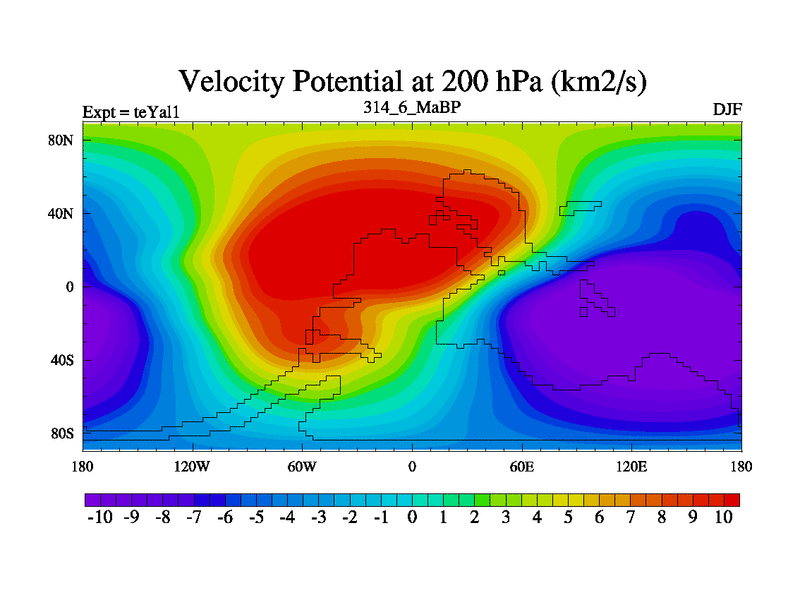 Velocity Potential at 200 hPa (km2/s)

Expt = teYal1

314_6_MaBP

DJF

80N

40N

0

40S

80S

180

120W

60W

0

60E

120E

180

-10 -9 -8 -7 -6 -5 -4 -3 -2 -1 0 1 2 3 4 5 6 7 8 9 10